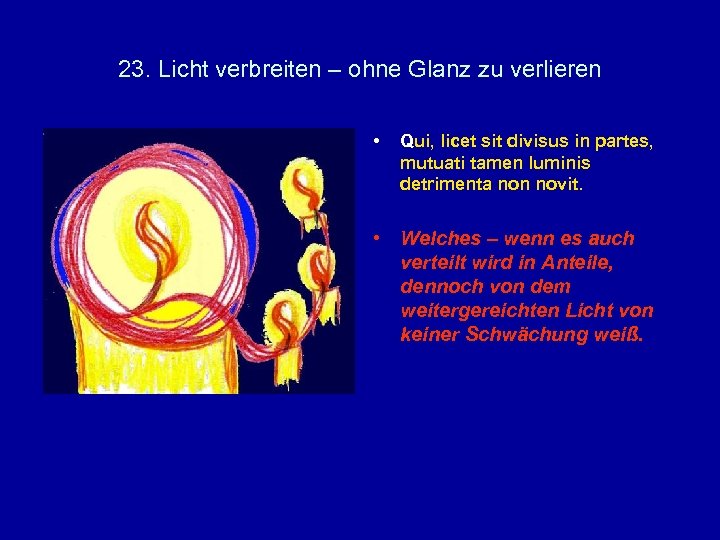 23. Licht verbreiten – ohne Glanz zu verlieren

• Qui, licet sit divisus in partes, mutuati tamen luminis detrimenta non novit.

• Welches – wenn es auch verteilt wird in Anteile, dennoch von dem weitergereichten Licht von keiner Schwächung weiß.